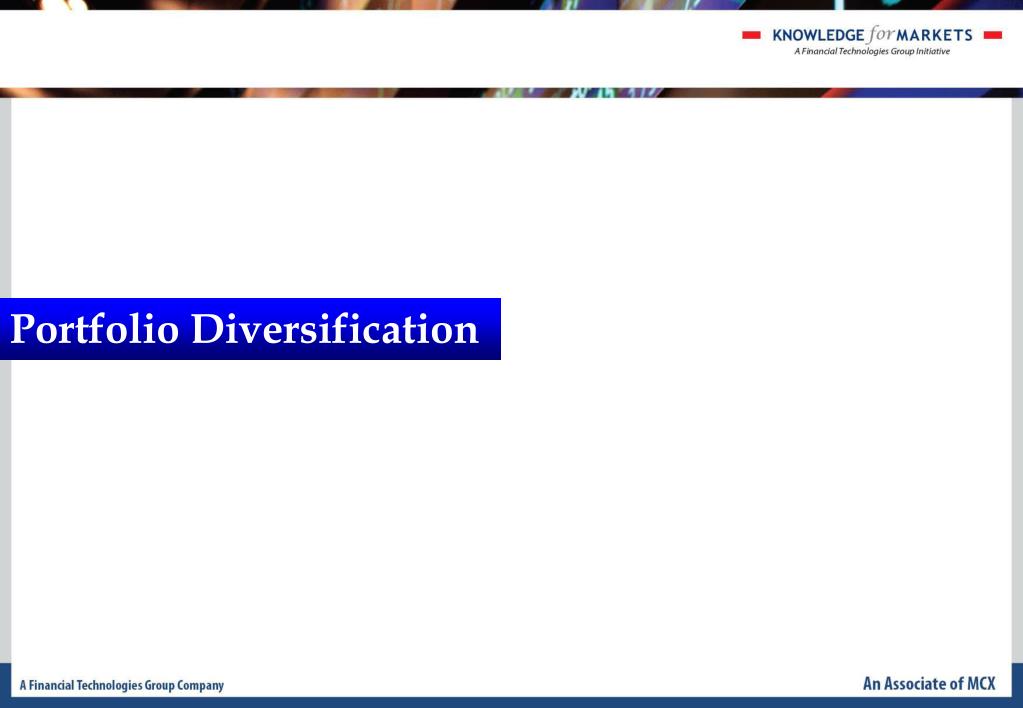 KNOWLEDGE for MARKETS
A Financial Technologies Group Initiative

Portfolio Diversification

A Financial Technologies Group Company

An Associate of MCX